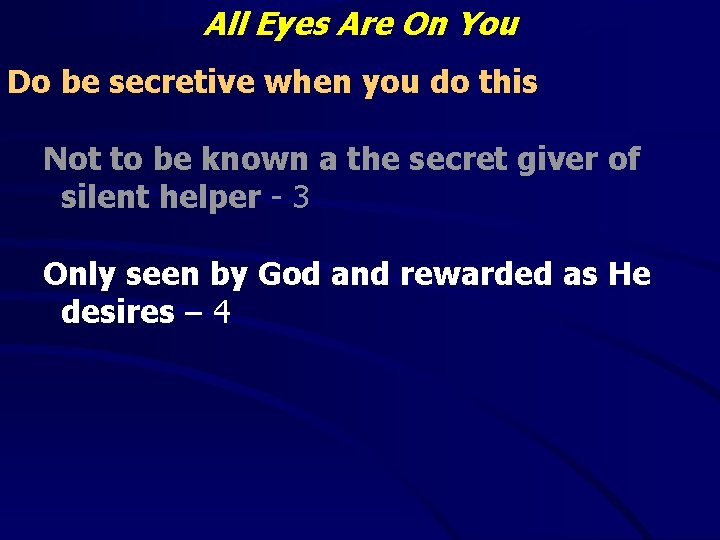 All Eyes Are On You

Do be secretive when you do this

Not to be known a the secret giver of silent helper - 3

Only seen by God and rewarded as He desires – 4